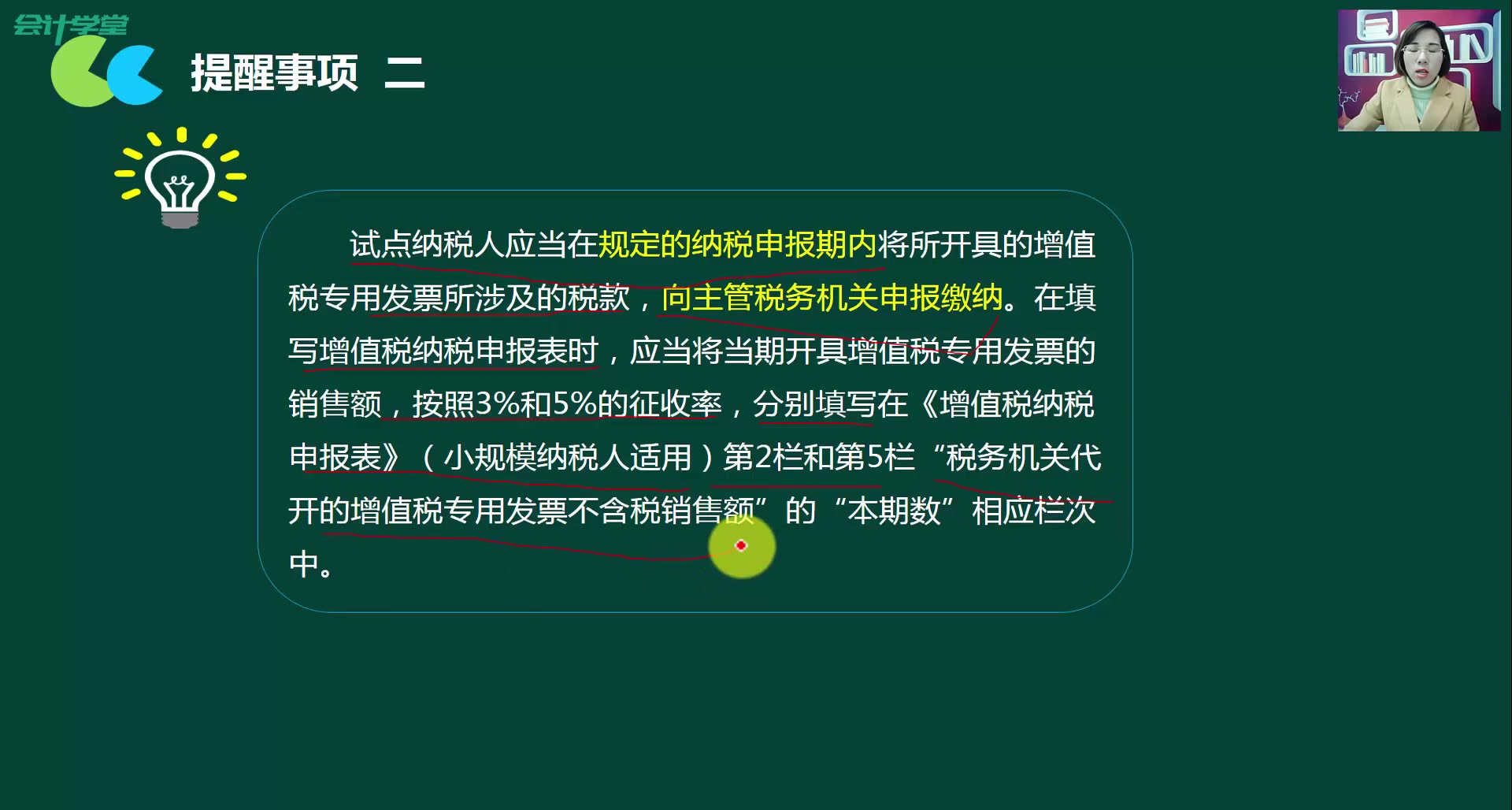 会计学堂

提醒事项 二

试点纳税人应当在规定的纳税申报期内将所开具的增值税专用发票所涉及的税款，向主管税务机关申报缴纳。在填写增值税纳税申报表时，应当将当期开具增值税专用发票的销售额，按照3%和5%的征收率，分别填写在《增值税纳税申报表》（小规模纳税人适用）第2栏和第5栏“税务机关代开的增值税专用发票不含税销售额”的“本期数”相应栏次中。